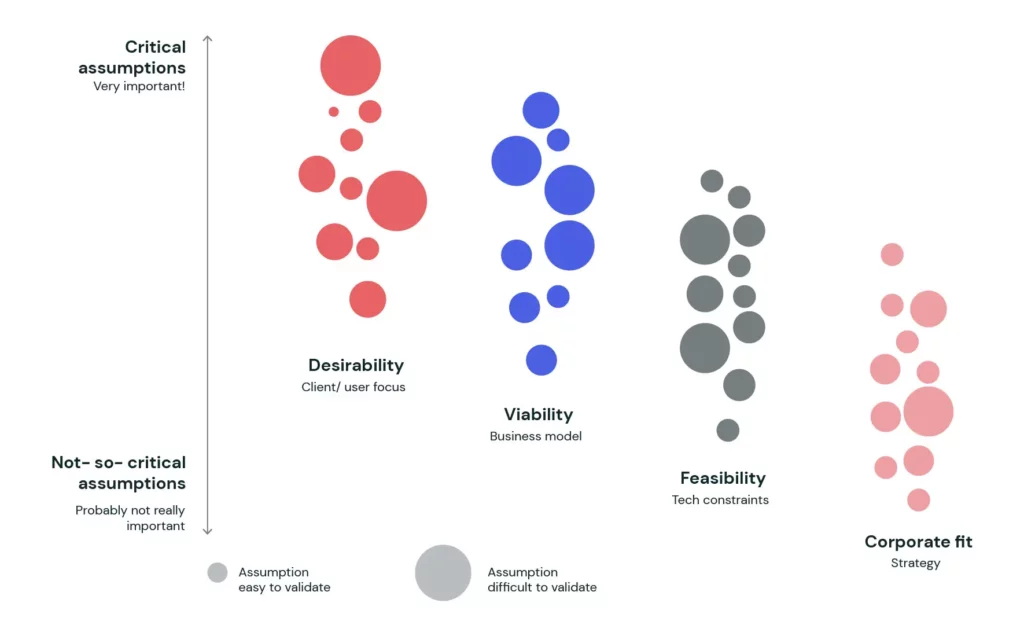 Critical assumptions
Very important!

Not- so- critical assumptions
Probably not really important

Desirability
Client/ user focus

Viability
Business model

Feasibility
Tech constraints

Corporate fit
Strategy

Assumption easy to validate

Assumption difficult to validate